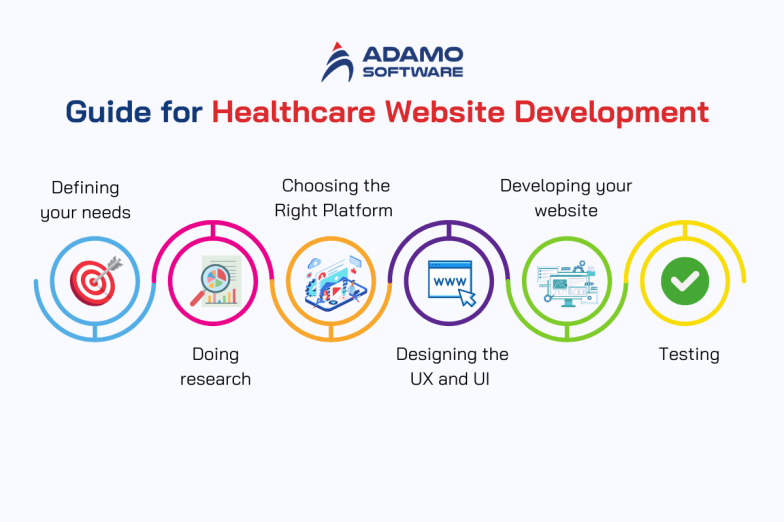 ADAMO SOFTWARE

Guide for Healthcare Website Development

Defining your needs

Doing research

Choosing the Right Platform

WWW

Designing the UX and UI

Developing your website

Testing